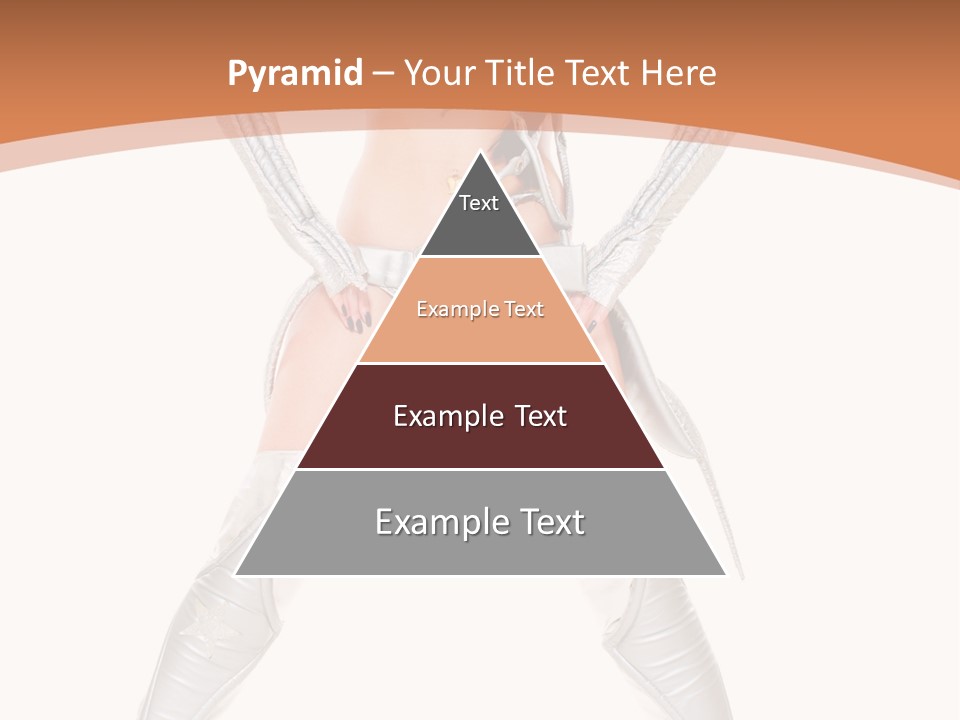 Pyramid – Your Title Text Here

Text

Example Text

Example Text

Example Text